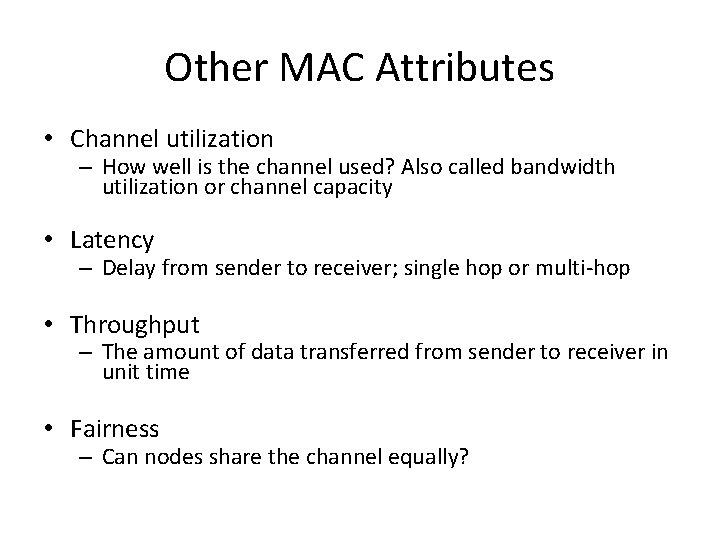 Other MAC Attributes

• Channel utilization
– How well is the channel used? Also called bandwidth utilization or channel capacity

• Latency
– Delay from sender to receiver; single hop or multi-hop

• Throughput
– The amount of data transferred from sender to receiver in unit time

• Fairness
– Can nodes share the channel equally?